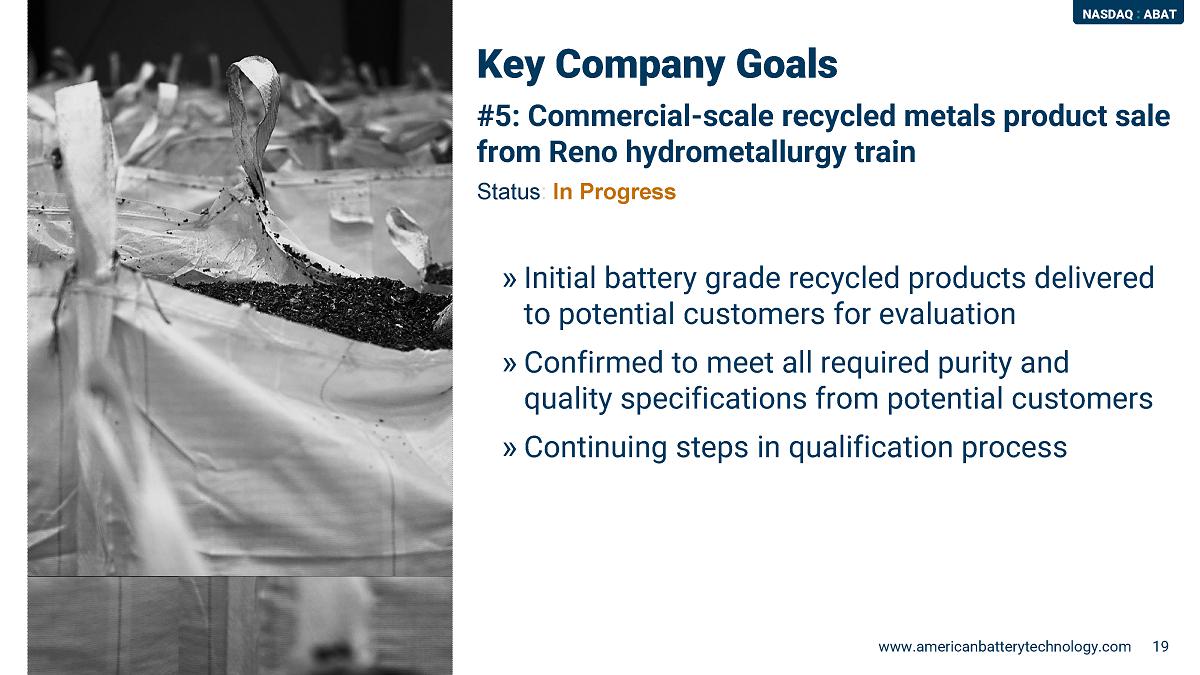 NASDAQ : ABAT

Key Company Goals

#5: Commercial-scale recycled metals product sale from Reno hydrometallurgy train

Status: In Progress

» Initial battery grade recycled products delivered to potential customers for evaluation

» Confirmed to meet all required purity and quality specifications from potential customers

» Continuing steps in qualification process

www.americanbatterytechnology.com 19